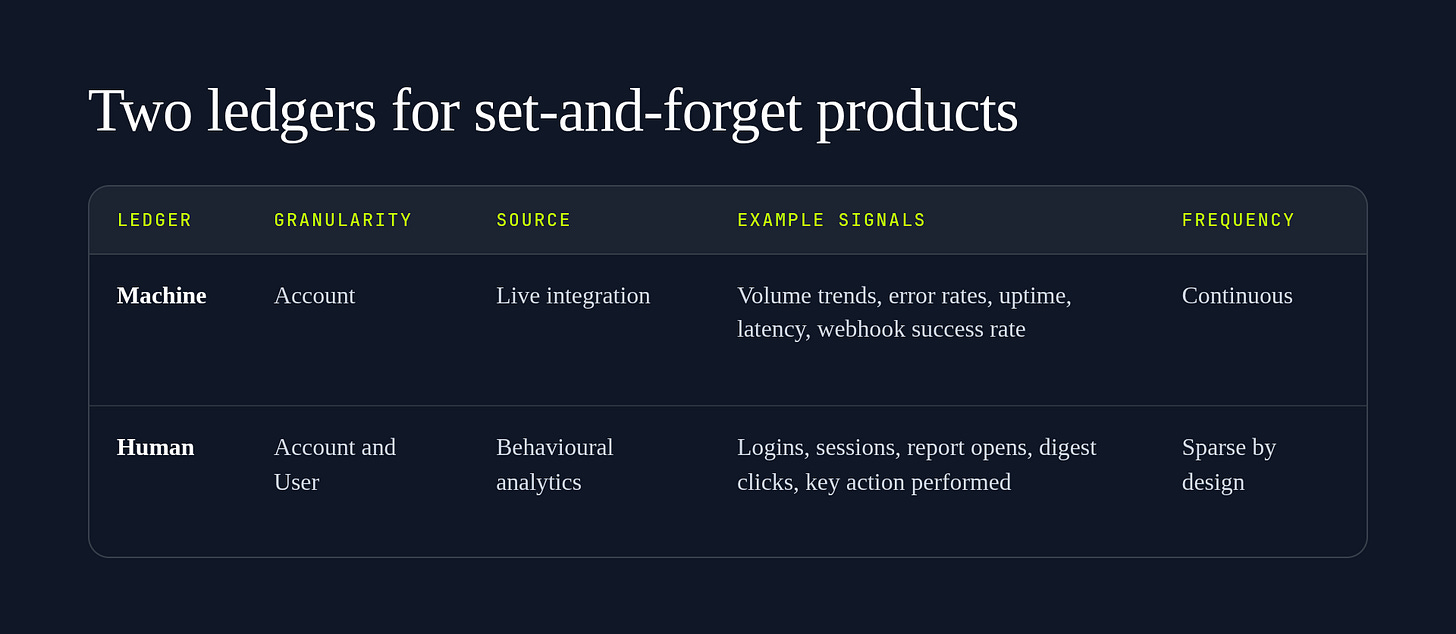 Two ledgers for set-and-forget products

| LEDGER | GRANULARITY | SOURCE | EXAMPLE SIGNALS | FREQUENCY |
|---|---|---|---|---|
| **Machine** | Account | Live integration | Volume trends, error rates, uptime, latency, webhook success rate | Continuous |
| **Human** | Account and User | Behavioural analytics | Logins, sessions, report opens, digest clicks, key action performed | Sparse by design |